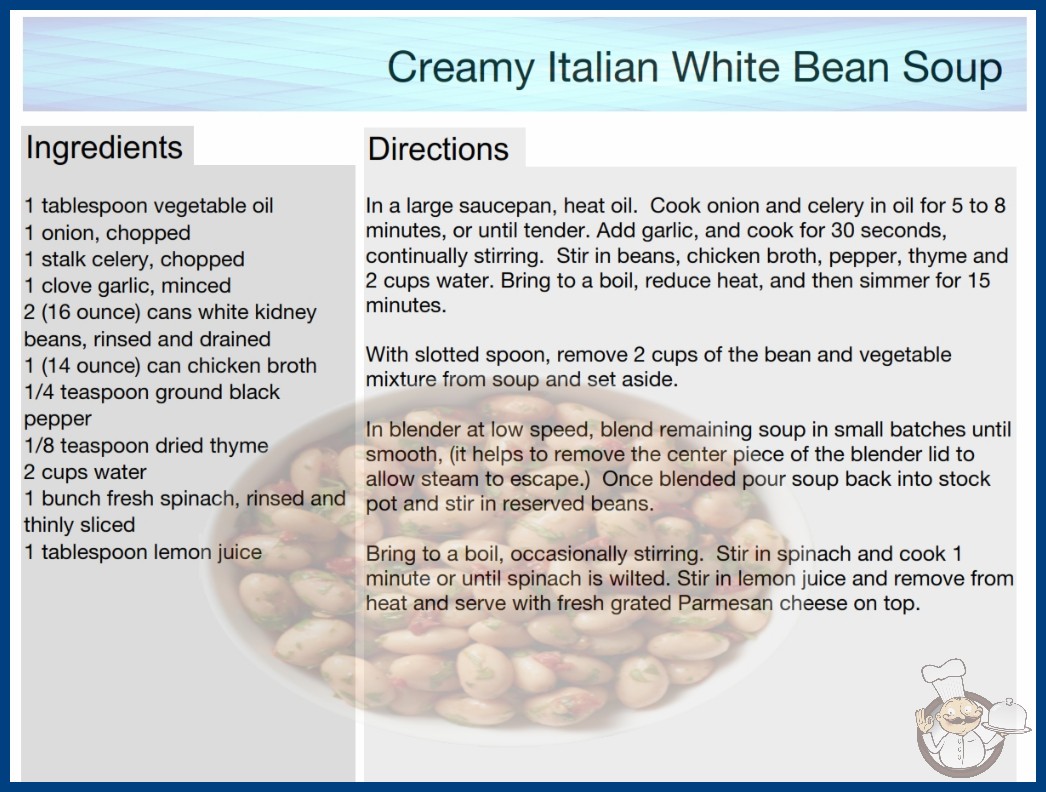 Creamy Italian White Bean Soup

Ingredients

1 tablespoon vegetable oil
1 onion, chopped
1 stalk celery, chopped
1 clove garlic, minced
2 (16 ounce) cans white kidney beans, rinsed and drained
1 (14 ounce) can chicken broth
1/4 teaspoon ground black pepper
1/8 teaspoon dried thyme
2 cups water
1 bunch fresh spinach, rinsed and thinly sliced
1 tablespoon lemon juice

Directions

In a large saucepan, heat oil. Cook onion and celery in oil for 5 to 8 minutes, or until tender. Add garlic, and cook for 30 seconds, continually stirring. Stir in beans, chicken broth, pepper, thyme and 2 cups water. Bring to a boil, reduce heat, and then simmer for 15 minutes.

With slotted spoon, remove 2 cups of the bean and vegetable mixture from soup and set aside.

In blender at low speed, blend remaining soup in small batches until smooth, (it helps to remove the center piece of the blender lid to allow steam to escape.) Once blended pour soup back into stock pot and stir in reserved beans.

Bring to a boil, occasionally stirring. Stir in spinach and cook 1 minute or until spinach is wilted. Stir in lemon juice and remove from heat and serve with fresh grated Parmesan cheese on top.